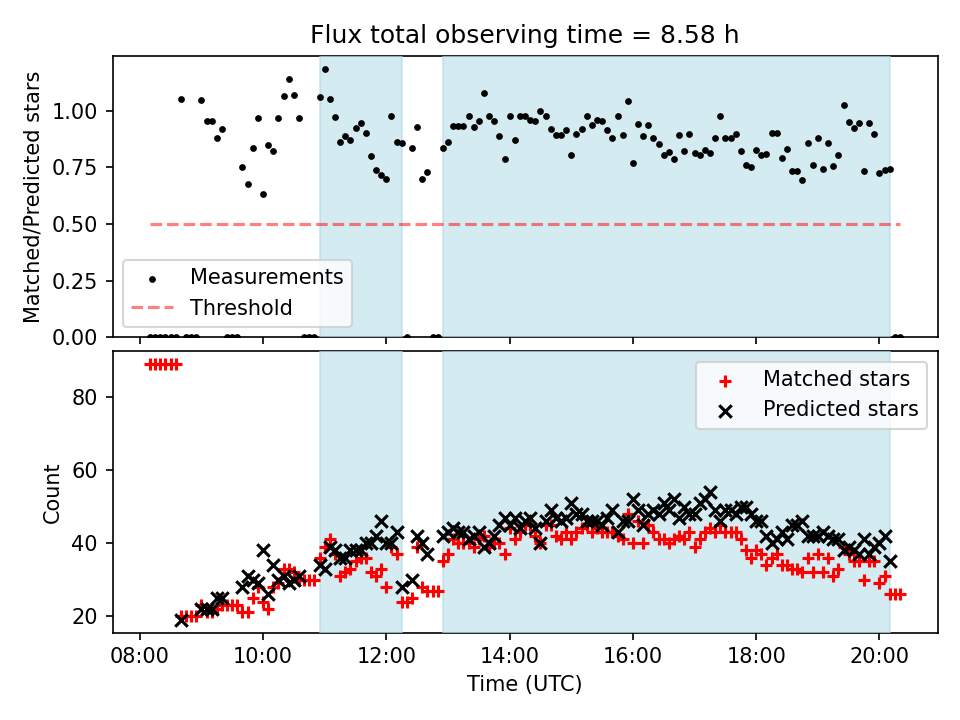 Flux total observing time = 8.58 h

Matched/Predicted stars

1.00
0.75
0.50
0.25
0.00

Measurements
Threshold

Count

80
60
40
20

Matched stars
Predicted stars

08:00
10:00
12:00
14:00
16:00
18:00
20:00

Time (UTC)